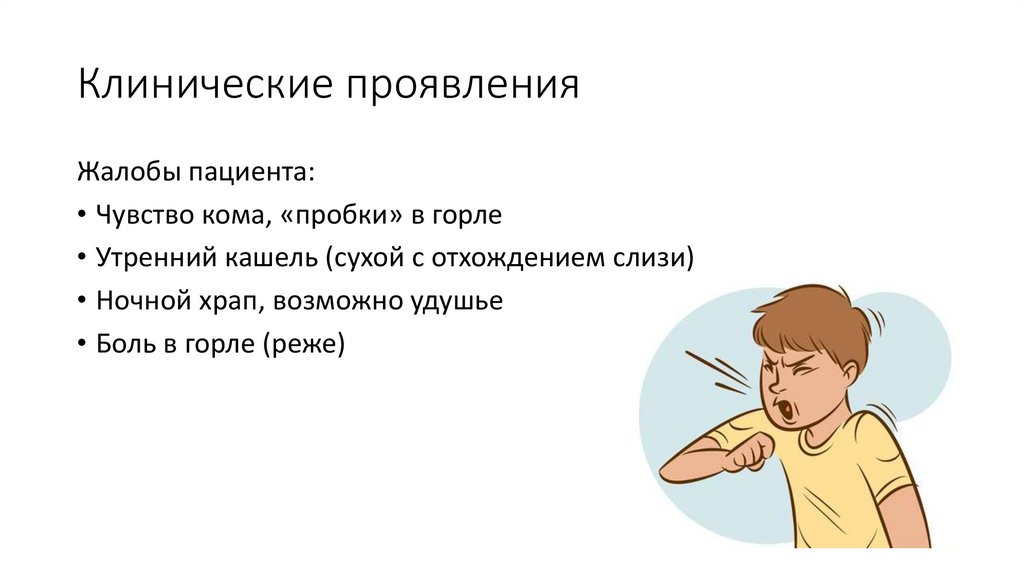 Клинические проявления

Жалобы пациента:
• Чувство кома, «пробки» в горле
• Утренний кашель (сухой с отхождением слизи)
• Ночной храп, возможно удушье
• Боль в горле (реже)